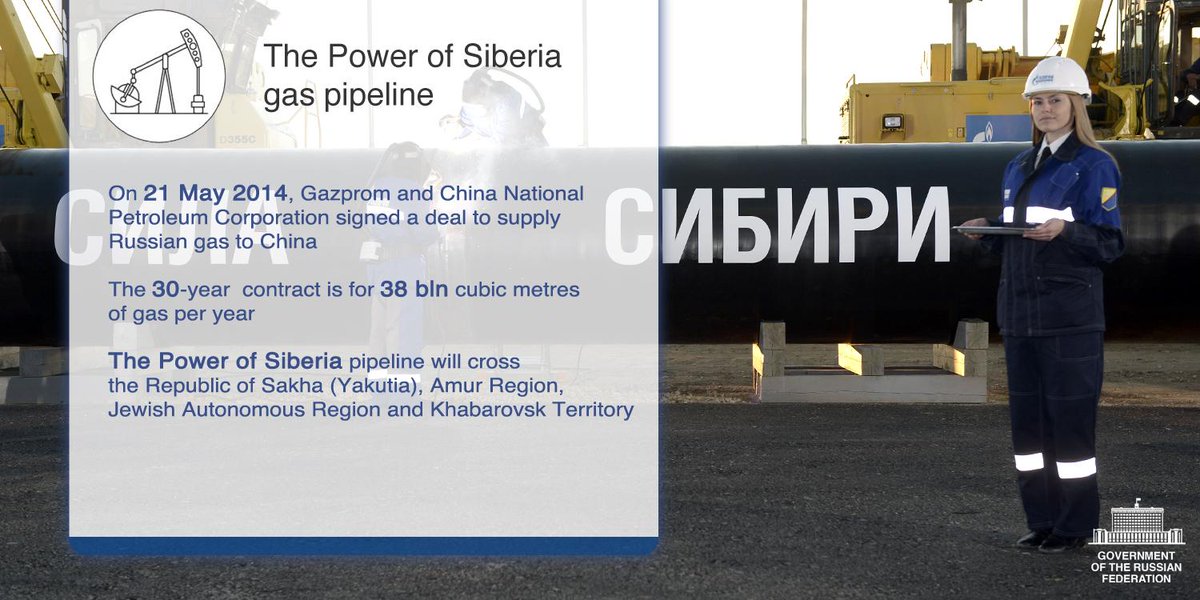 The Power of Siberia gas pipeline

On 21 May 2014, Gazprom and China National Petroleum Corporation signed a deal to supply Russian gas to China

The 30-year contract is for 38 bln cubic metres of gas per year

The Power of Siberia pipeline will cross the Republic of Sakha (Yakutia), Amur Region, Jewish Autonomous Region and Khabarovsk Territory

СИЛА СИБИРИ

D355C

GOVERNMENT OF THE RUSSIAN FEDERATION